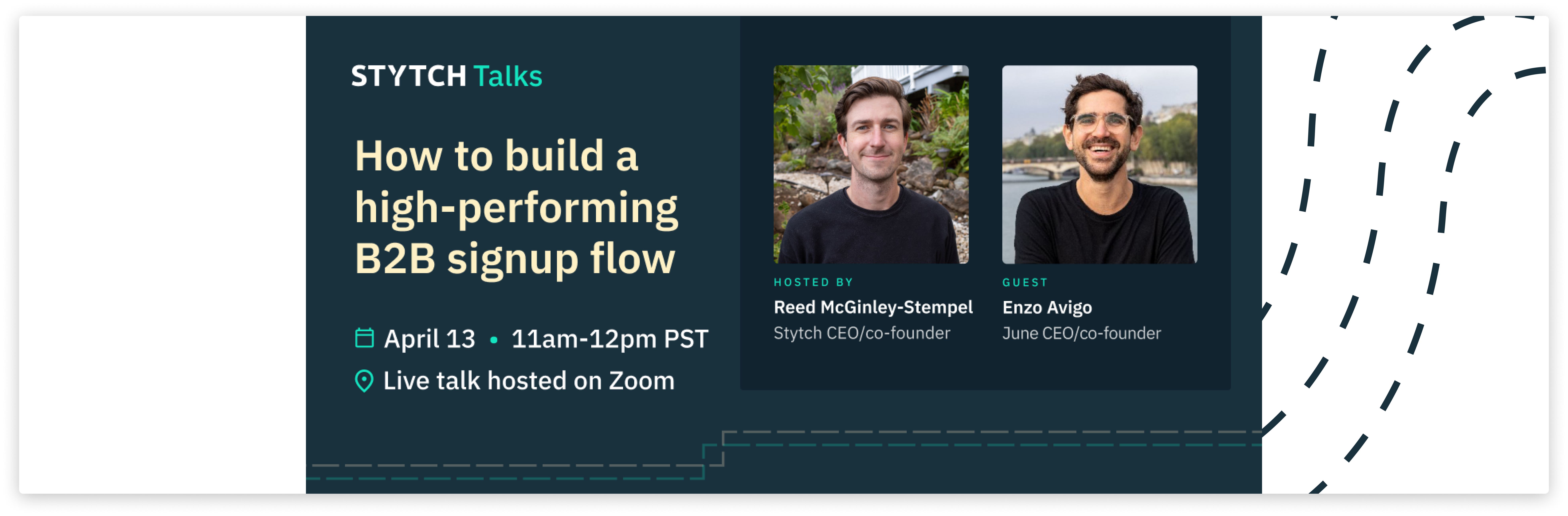 STYTCH Talks

How to build a high-performing B2B signup flow

April 13 • 11am-12pm PST
Live talk hosted on Zoom

HOSTED BY
Reed McGinley-Stempel
Stytch CEO/co-founder

GUEST
Enzo Avigo
June CEO/co-founder